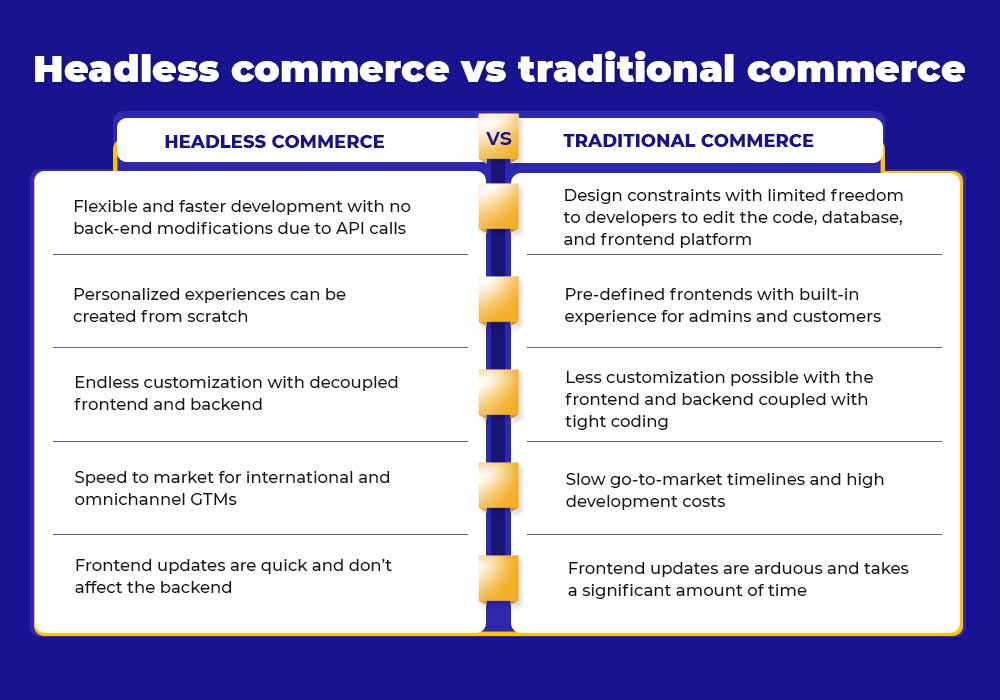 Headless commerce vs traditional commerce

| HEADLESS COMMERCE | VS | TRADITIONAL COMMERCE |
|---|---|---|
| Flexible and faster development with no back-end modifications due to API calls | | Design constraints with limited freedom to developers to edit the code, database, and frontend platform |
| Personalized experiences can be created from scratch | | Pre-defined frontends with built-in experience for admins and customers |
| Endless customization with decoupled frontend and backend | | Less customization possible with the frontend and backend coupled with tight coding |
| Speed to market for international and omnichannel GTMs | | Slow go-to-market timelines and high development costs |
| Frontend updates are quick and don't affect the backend | | Frontend updates are arduous and takes a significant amount of time |